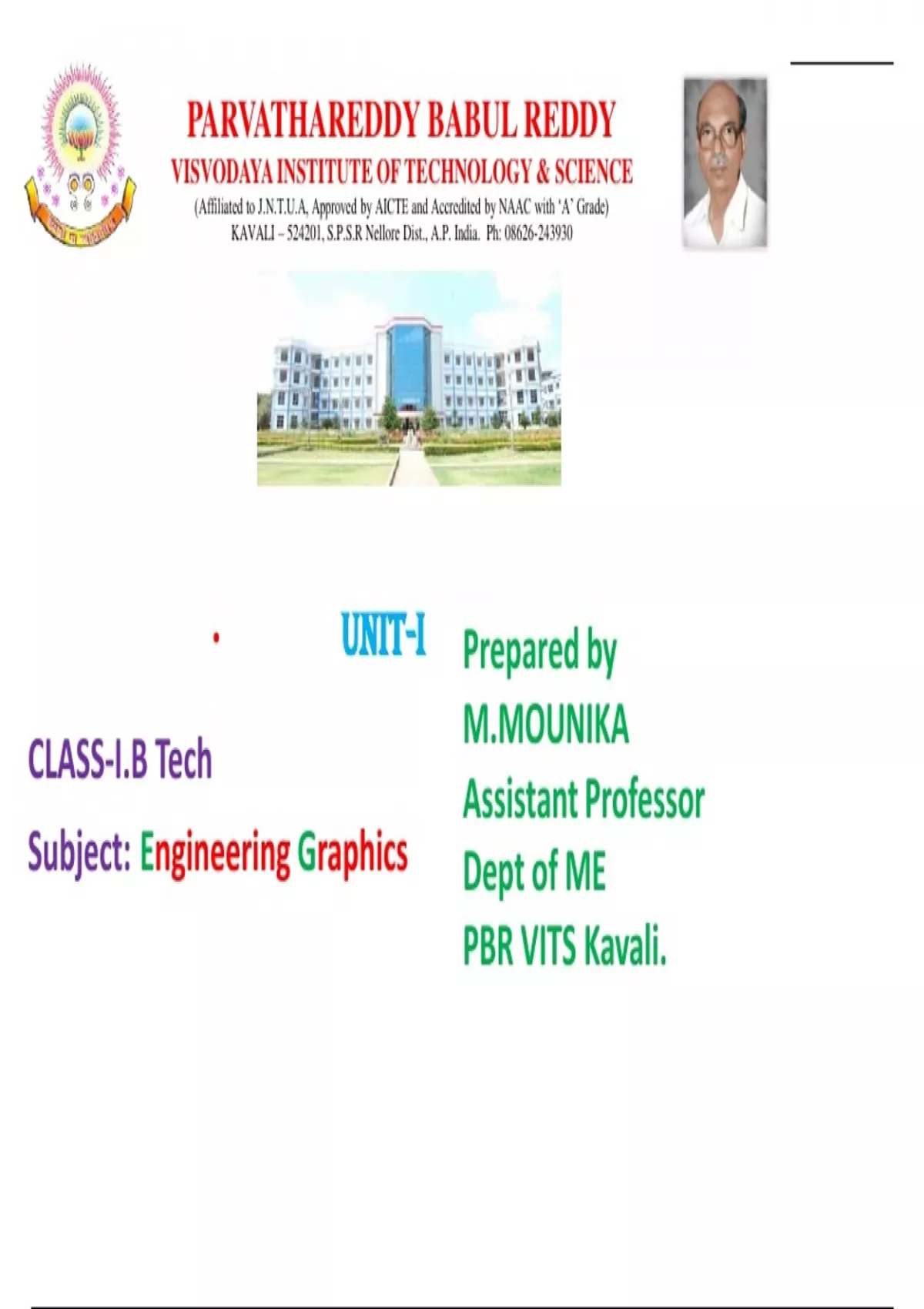 PARVATHAREDDY BABUL REDDY
VISVODAYA INSTITUTE OF TECHNOLOGY & SCIENCE
(Affiliated to J.N.T.U.A, Approved by AICTE and Accredited by NAAC with 'A' Grade)
KAVALI – 524201, S.P.S.R Nellore Dist., A.P. India. Ph: 08626-243930

UNIT-I

CLASS-I.B Tech

Subject: Engineering Graphics

Prepared by
M.MOUNIKA
Assistant Professor
Dept of ME
PBR VITS Kavali.